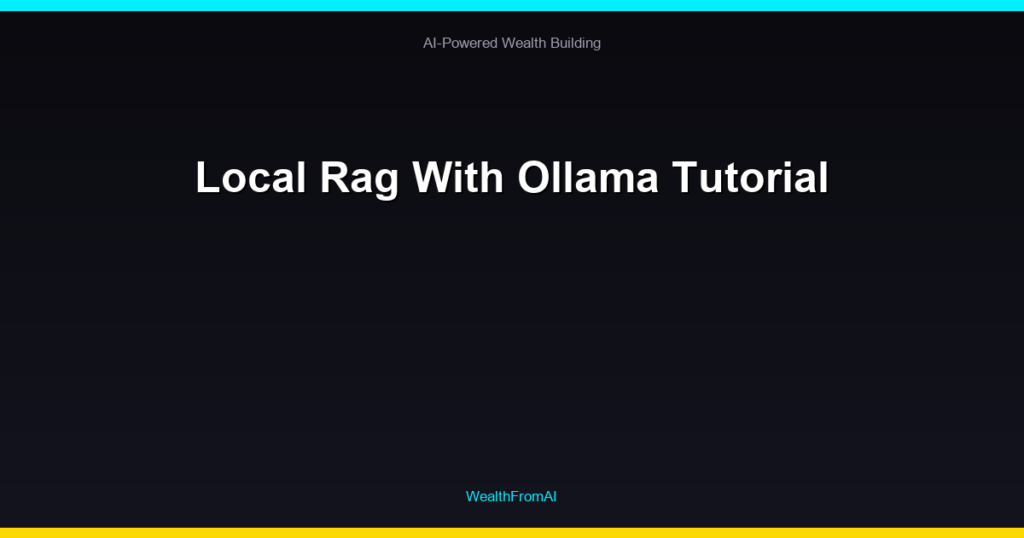 AI-Powered Wealth Building

Local Rag With Ollama Tutorial

WealthFromAI